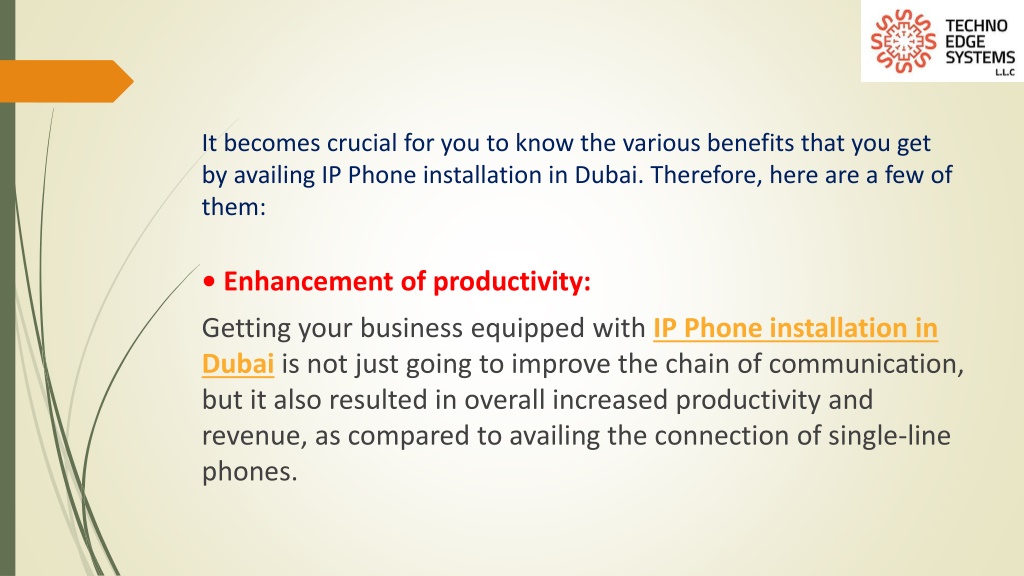 TECHNO EDGE SYSTEMS L.L.C

It becomes crucial for you to know the various benefits that you get by availing IP Phone installation in Dubai. Therefore, here are a few of them:

• Enhancement of productivity:

Getting your business equipped with IP Phone installation in Dubai is not just going to improve the chain of communication, but it also resulted in overall increased productivity and revenue, as compared to availing the connection of single-line phones.